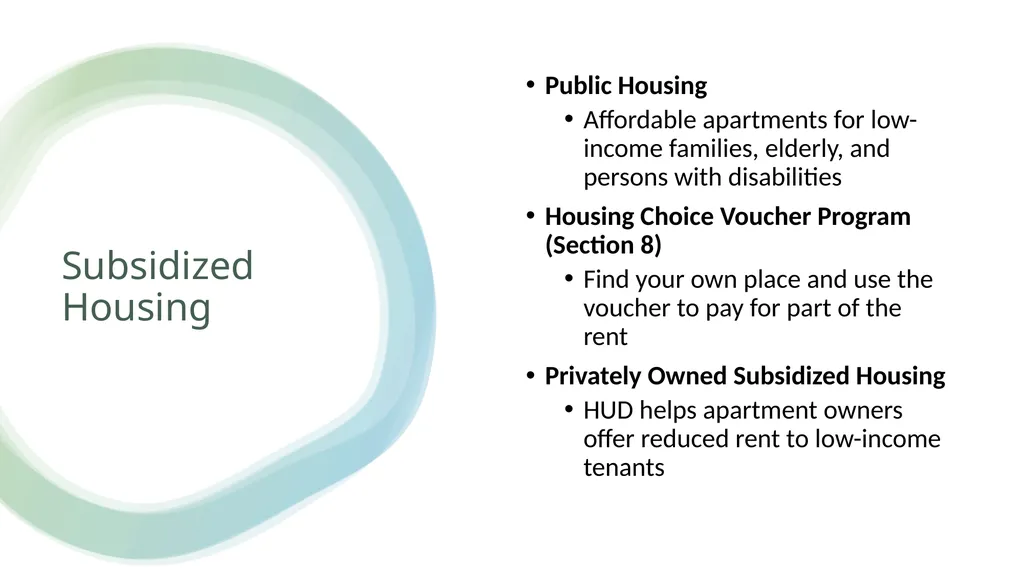 Subsidized Housing

• Public Housing
  • Affordable apartments for low-income families, elderly, and persons with disabilities
• Housing Choice Voucher Program (Section 8)
  • Find your own place and use the voucher to pay for part of the rent
• Privately Owned Subsidized Housing
  • HUD helps apartment owners offer reduced rent to low-income tenants